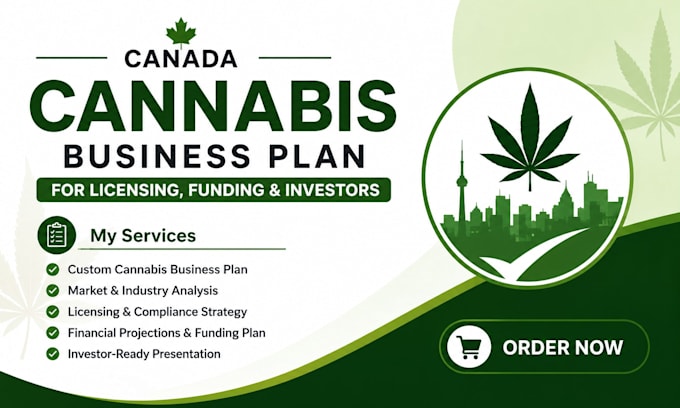 CANADA
CANNABIS
BUSINESS PLAN
FOR LICENSING, FUNDING & INVESTORS

My Services
Custom Cannabis Business Plan
Market & Industry Analysis
Licensing & Compliance Strategy
Financial Projections & Funding Plan
Investor-Ready Presentation

ORDER NOW